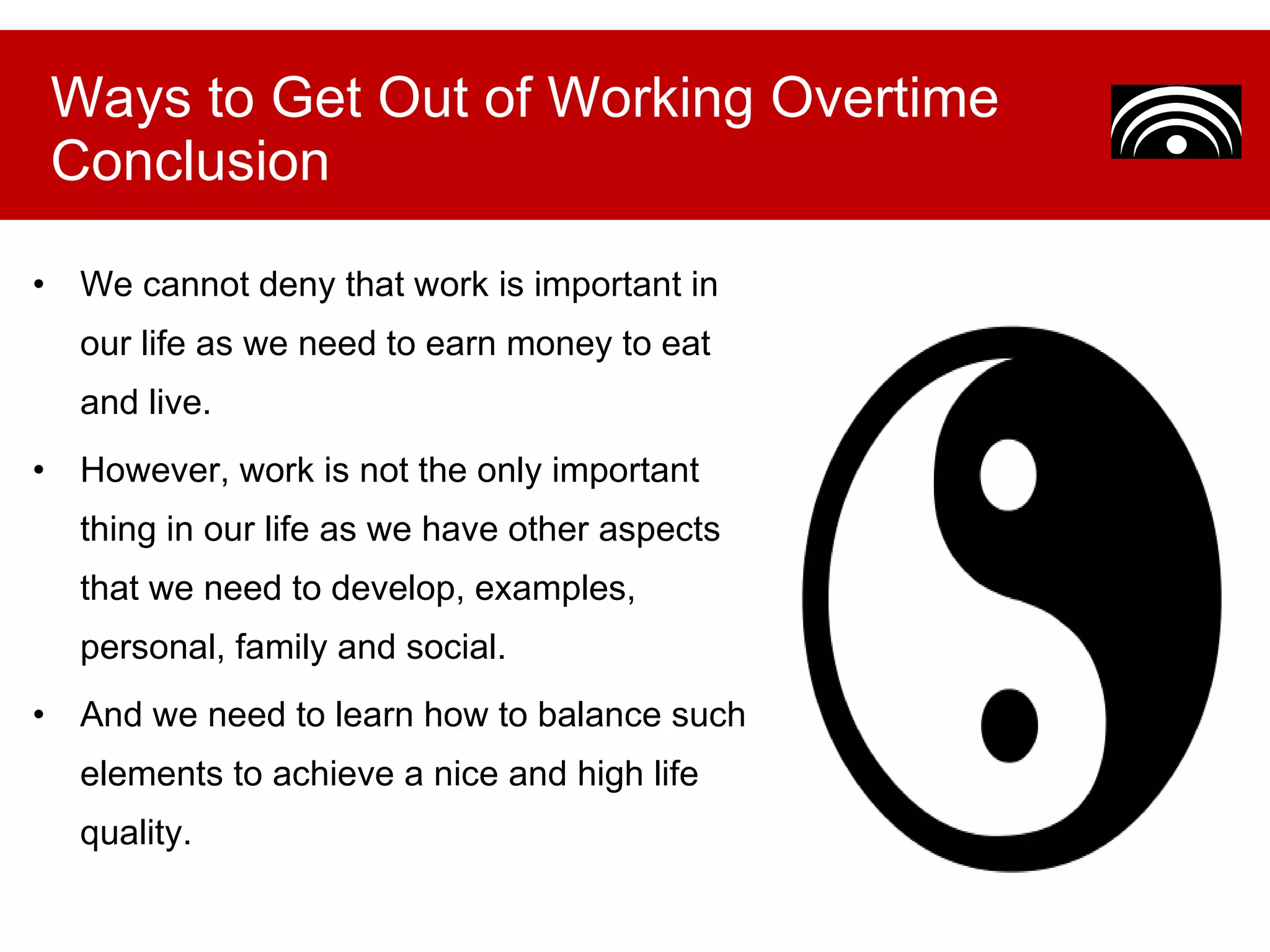 Ways to Get Out of Working Overtime
Conclusion

• We cannot deny that work is important in our life as we need to earn money to eat and live.
• However, work is not the only important thing in our life as we have other aspects that we need to develop, examples, personal, family and social.
• And we need to learn how to balance such elements to achieve a nice and high life quality.